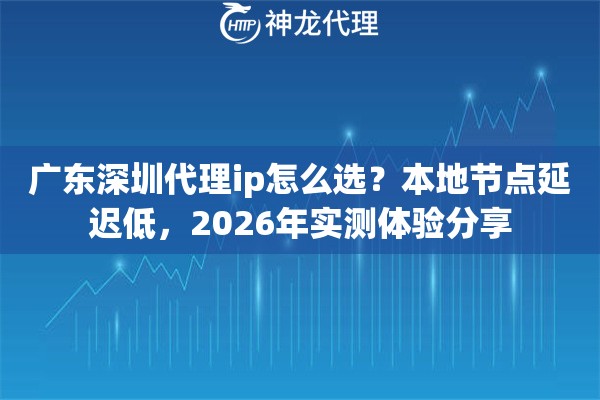 HTTP 神龙代理

广东深圳代理ip怎么选？本地节点延迟低，2026年实测体验分享